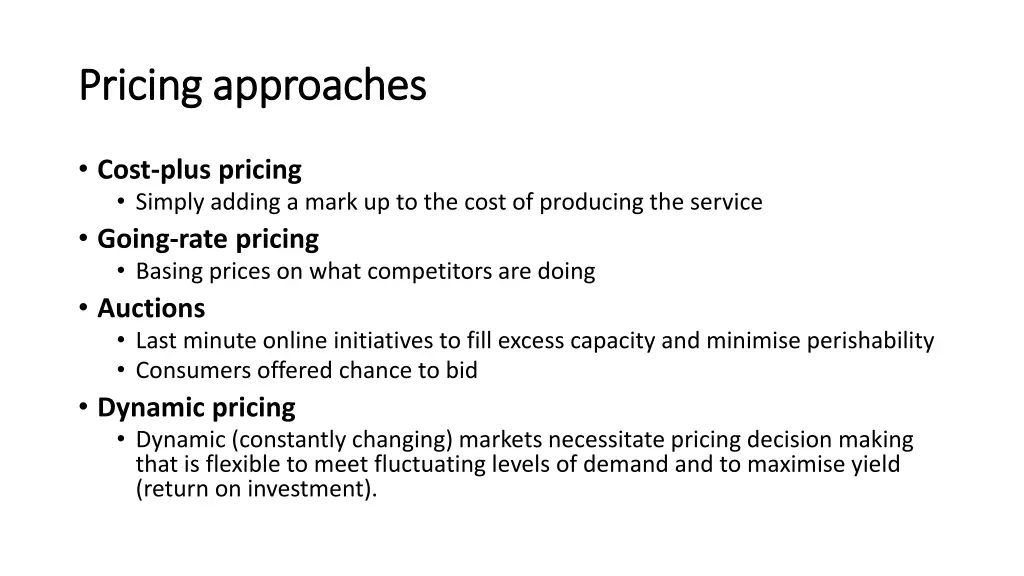 Pricing approaches

• Cost-plus pricing
  • Simply adding a mark up to the cost of producing the service
• Going-rate pricing
  • Basing prices on what competitors are doing
• Auctions
  • Last minute online initiatives to fill excess capacity and minimise perishability
  • Consumers offered chance to bid
• Dynamic pricing
  • Dynamic (constantly changing) markets necessitate pricing decision making that is flexible to meet fluctuating levels of demand and to maximise yield (return on investment).